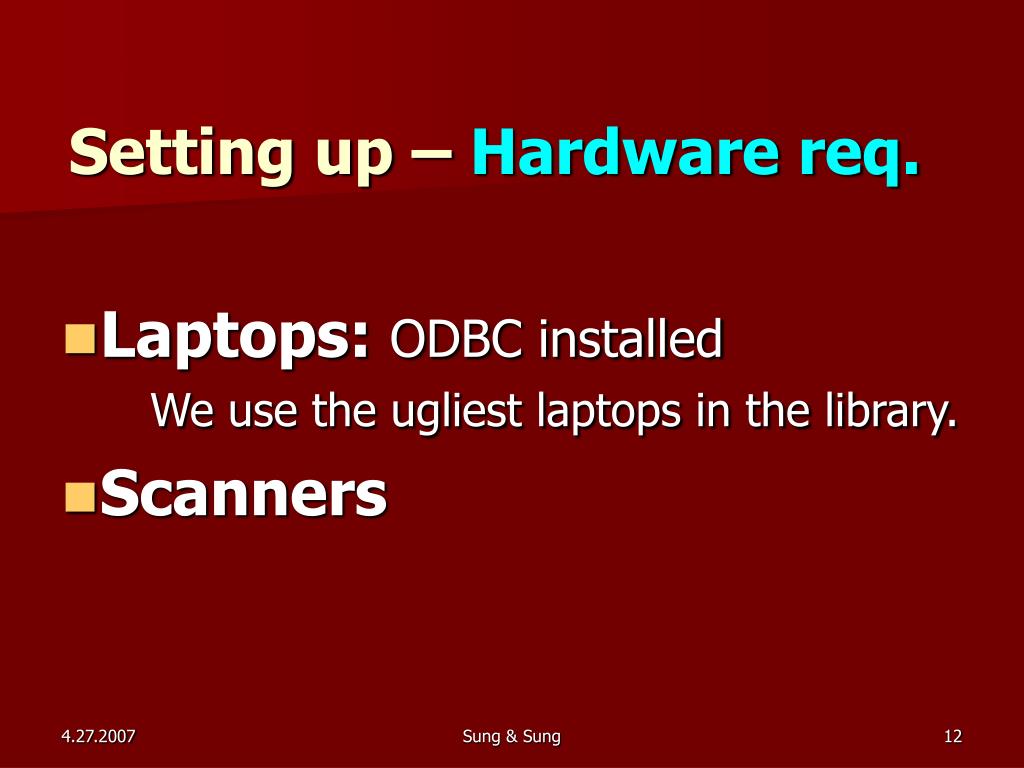 Setting up – Hardware req.

Laptops: ODBC installed

We use the ugliest laptops in the library.

Scanners

4.27.2007

Sung & Sung

12